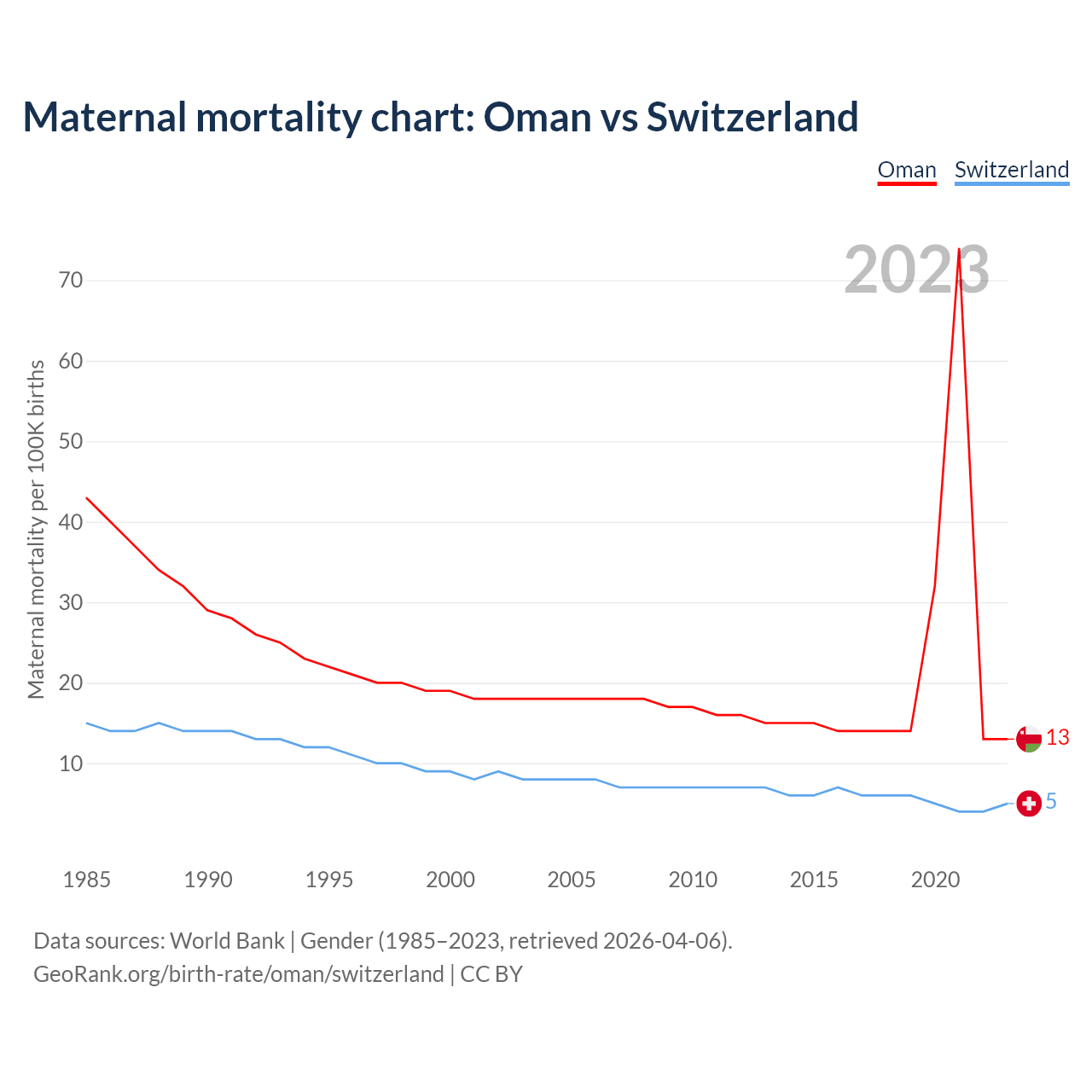 Maternal mortality chart: Oman vs Switzerland

Oman Switzerland

2023

Maternal mortality per 100K births

70
60
50
40
30
20
10

13
5

1985 1990 1995 2000 2005 2010 2015 2020

Data sources: World Bank | Gender (1985–2023, retrieved 2026-04-06).
GeoRank.org/birth-rate/oman/switzerland | CC BY